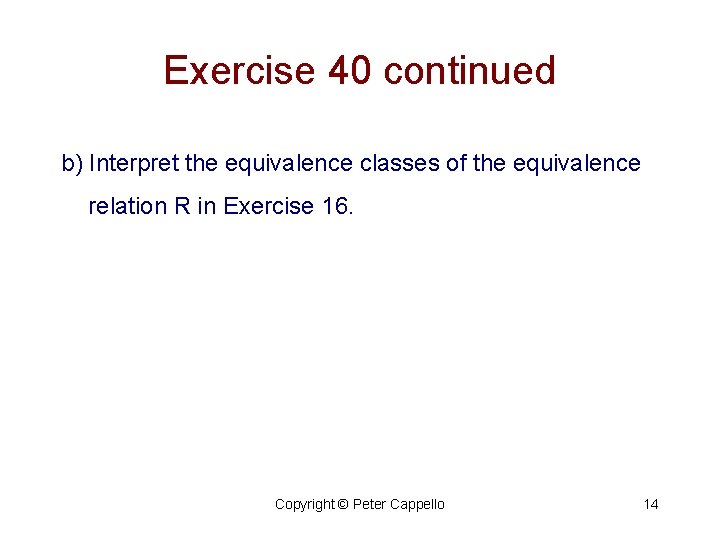 Exercise 40 continued

b) Interpret the equivalence classes of the equivalence relation R in Exercise 16.

Copyright © Peter Cappello 14